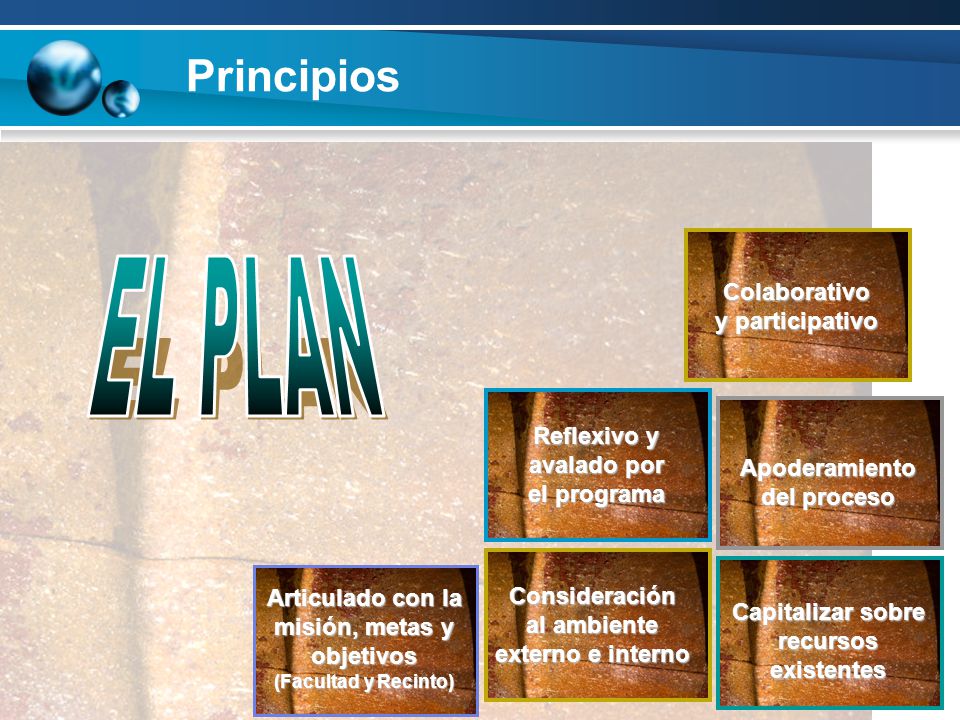 Principios

EL PLAN

Colaborativo y participativo

Reflexivo y avalado por el programa

Apoderamiento del proceso

Articulado con la misión, metas y objetivos (Facultad y Recinto)

Consideración al ambiente externo e interno

Capitalizar sobre recursos existentes